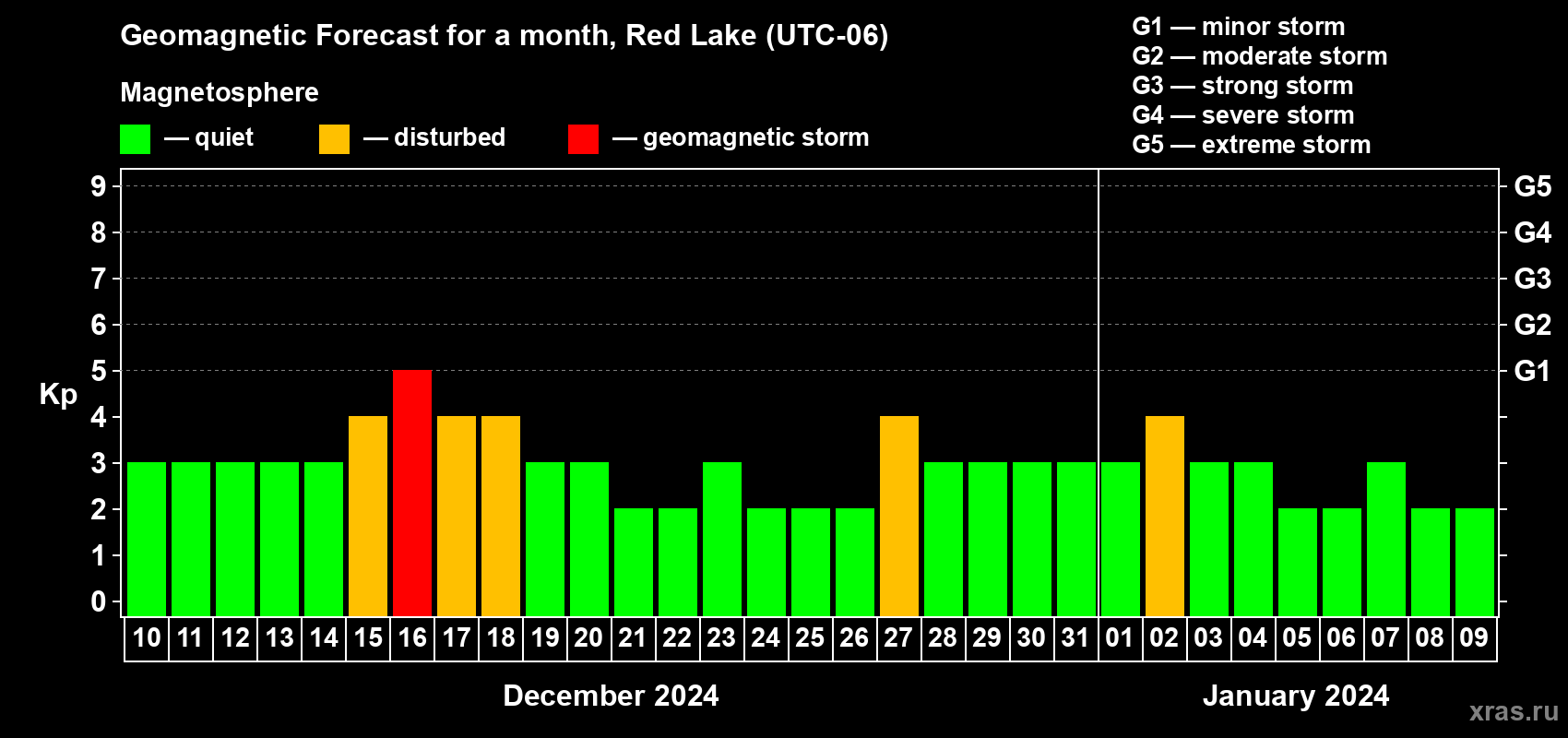 Geomagnetic Forecast for a month, Red Lake (UTC-06)

Magnetosphere

— quiet — disturbed — geomagnetic storm

G1 — minor storm
G2 — moderate storm
G3 — strong storm
G4 — severe storm
G5 — extreme storm

Kp

9 8 7 6 5 4 3 2 1 0

G5 G4 G3 G2 G1

10 11 12 13 14 15 16 17 18 19 20 21 22 23 24 25 26 27 28 29 30 31 01 02 03 04 05 06 07 08 09

December 2024

January 2024

xras.ru